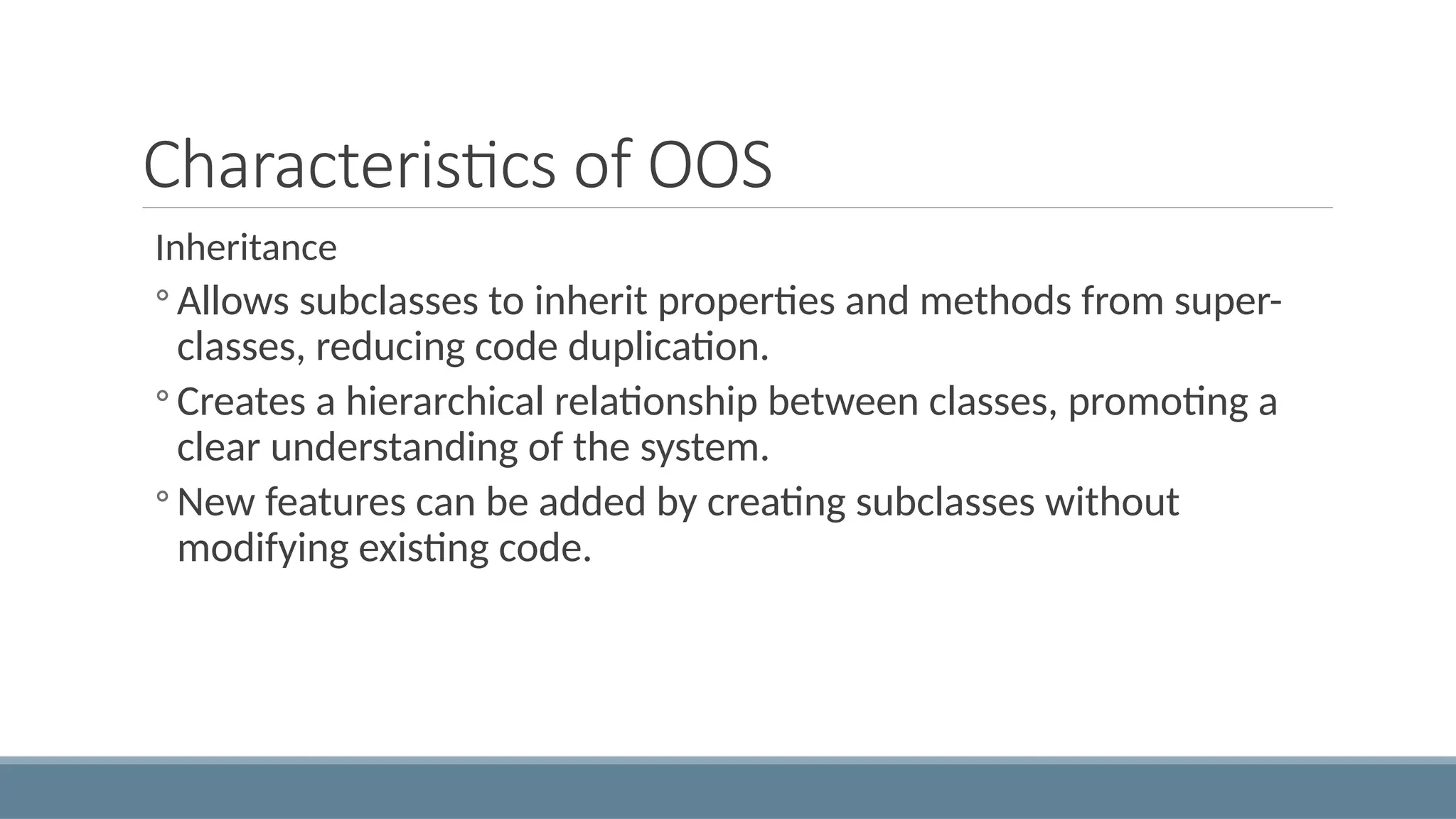 Characteristics of OOS

Inheritance

◦ Allows subclasses to inherit properties and methods from super-classes, reducing code duplication.

◦ Creates a hierarchical relationship between classes, promoting a clear understanding of the system.

◦ New features can be added by creating subclasses without modifying existing code.